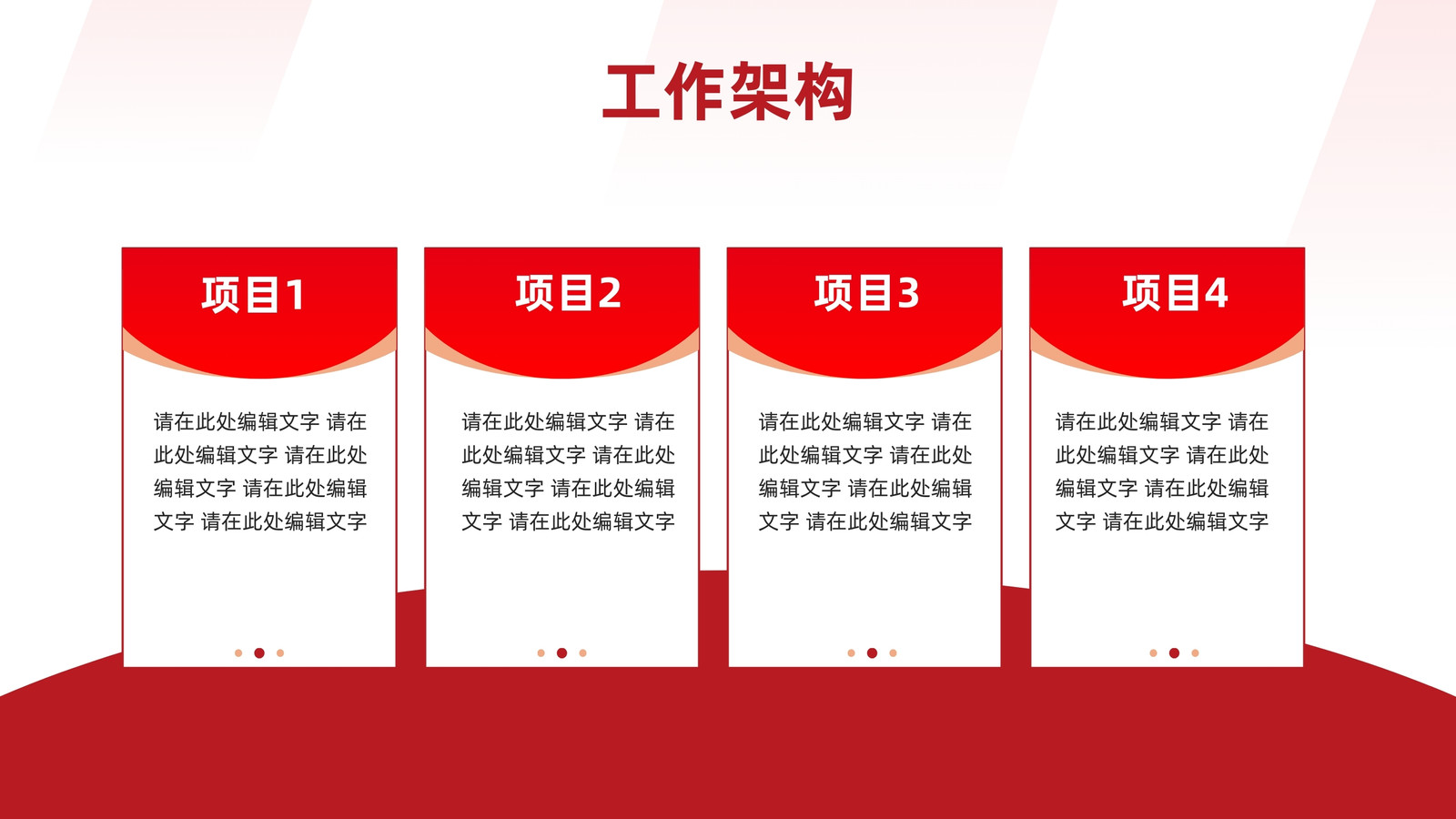 工作架构

项目1

请在此处编辑文字 请在此处编辑文字 请在此处编辑文字 请在此处编辑文字 请在此处编辑文字

项目2

请在此处编辑文字 请在此处编辑文字 请在此处编辑文字 请在此处编辑文字 请在此处编辑文字

项目3

请在此处编辑文字 请在此处编辑文字 请在此处编辑文字 请在此处编辑文字 请在此处编辑文字

项目4

请在此处编辑文字 请在此处编辑文字 请在此处编辑文字 请在此处编辑文字 请在此处编辑文字